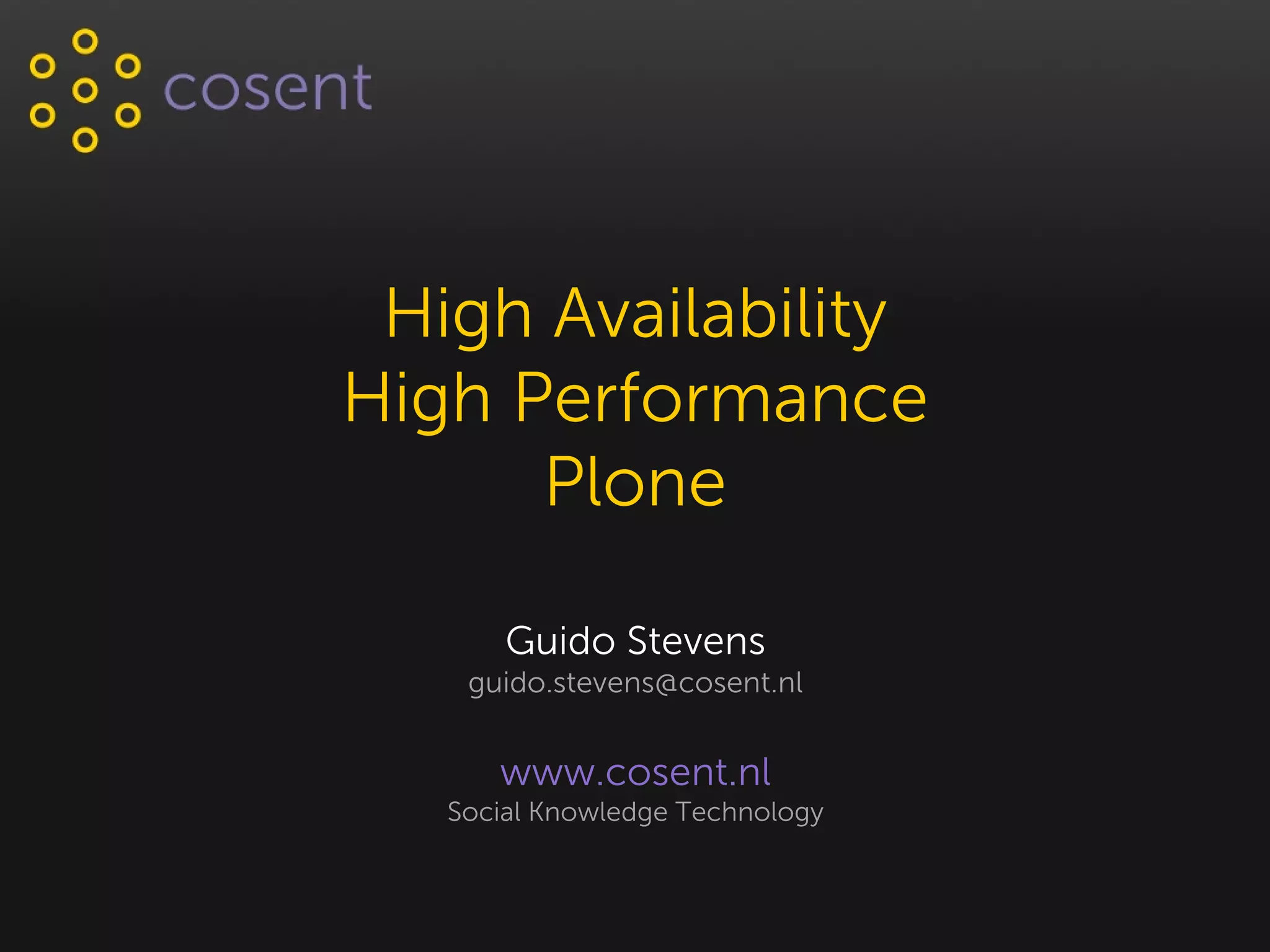 cosent

High Availability
High Performance
Plone

Guido Stevens
guido.stevens@cosent.nl

www.cosent.nl
Social Knowledge Technology